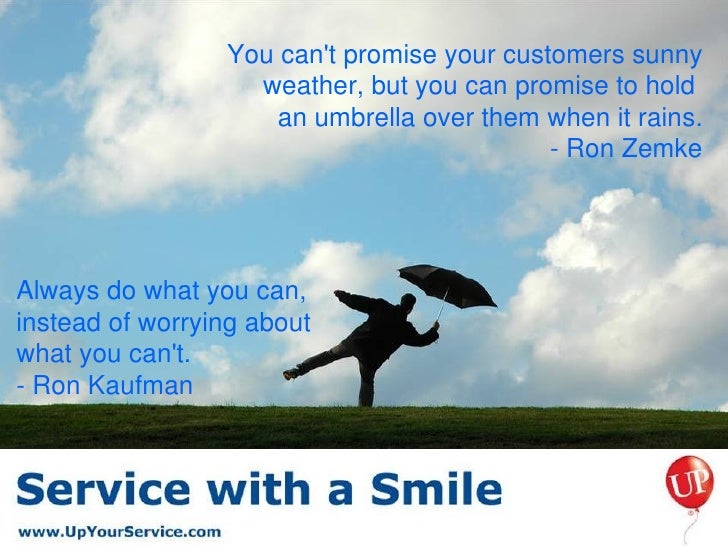 You can't promise your customers sunny weather, but you can promise to hold an umbrella over them when it rains.
- Ron Zemke

Always do what you can, instead of worrying about what you can't.
- Ron Kaufman

Service with a Smile

www.UpYourService.com

UP